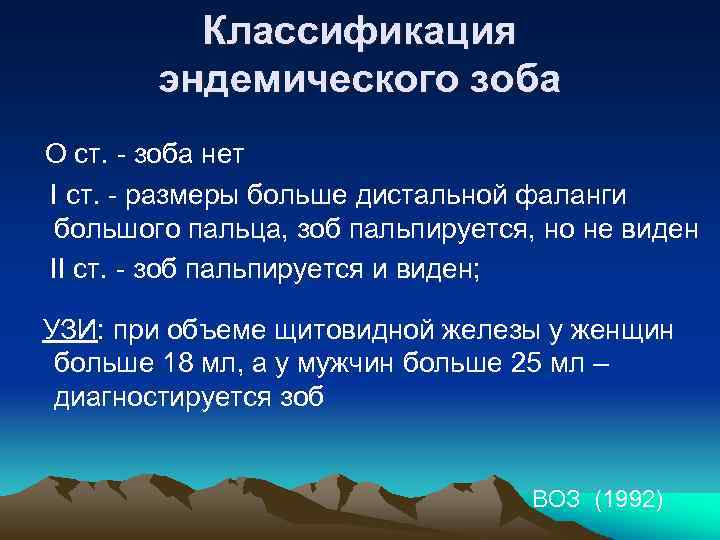 Классификация эндемического зоба

О ст. - зоба нет

I ст. - размеры больше дистальной фаланги большого пальца, зоб пальпируется, но не виден

II ст. - зоб пальпируется и виден;

УЗИ: при объеме щитовидной железы у женщин больше 18 мл, а у мужчин больше 25 мл – диагностируется зоб

ВОЗ (1992)